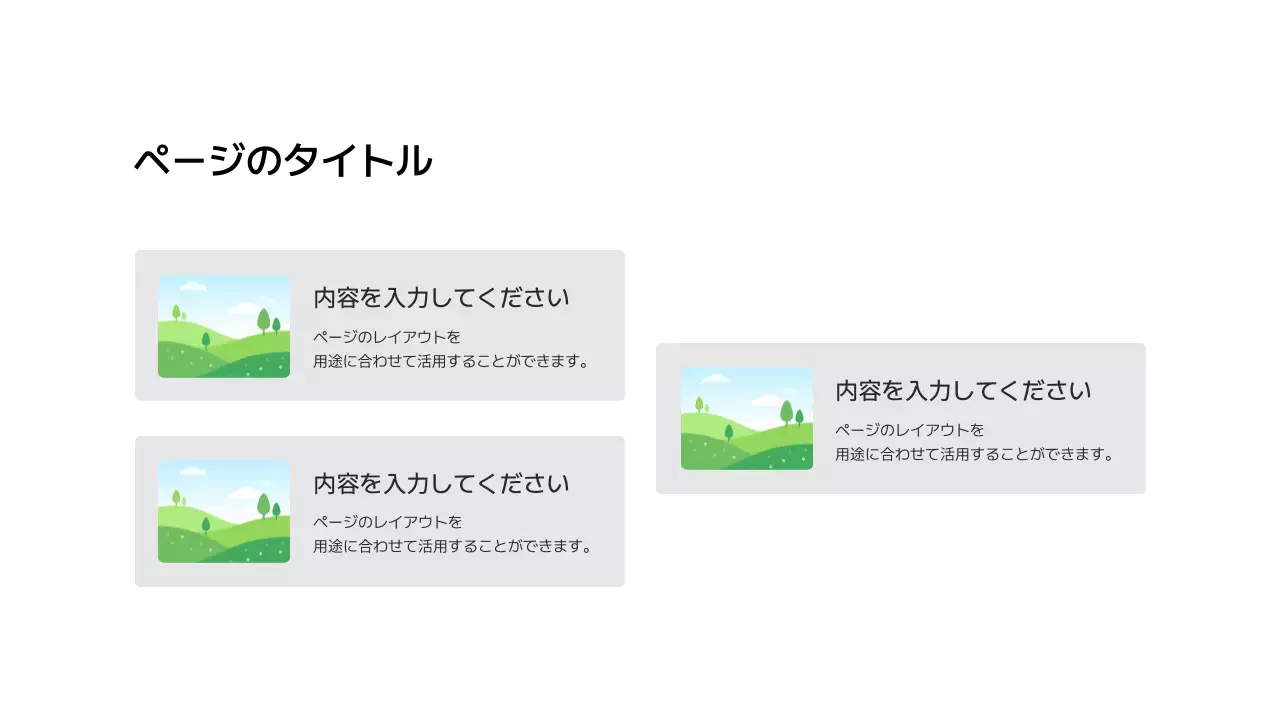 ページのタイトル

内容を入力してください

ページのレイアウトを
用途に合わせて活用することができます。

内容を入力してください

ページのレイアウトを
用途に合わせて活用することができます。

内容を入力してください

ページのレイアウトを
用途に合わせて活用することができます。